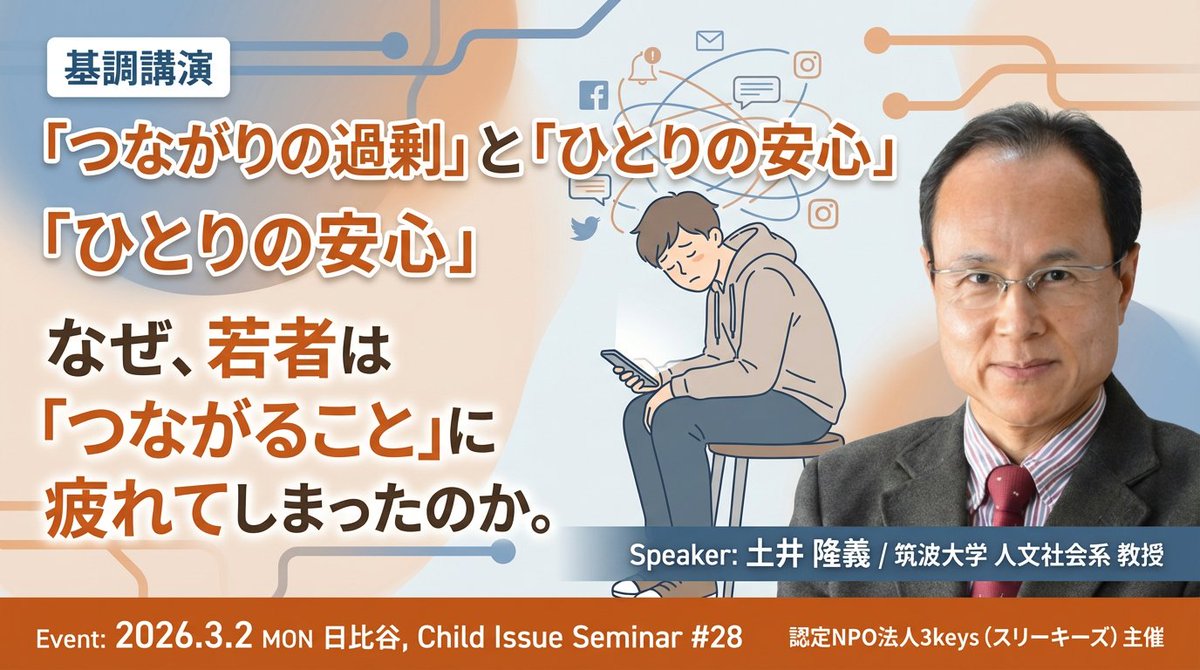 基調講演

「つながりの過剰」と「ひとりの安心」

「ひとりの安心」

なぜ、若者は「つながること」に疲れてしまったのか。

Speaker: 土井 隆義 / 筑波大学 人文社会系 教授

Event: 2026.3.2 MON 日比谷, Child Issue Seminar #28

認定NPO法人3keys（スリーキーズ）主催